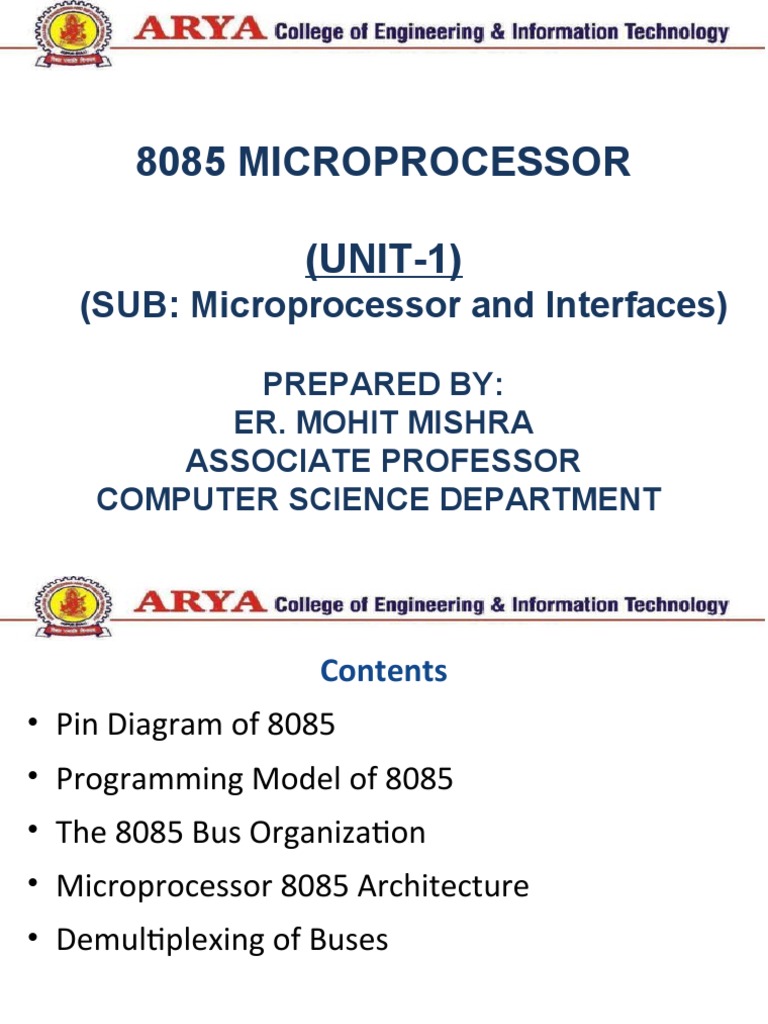 ARYA College of Engineering & Information Technology

8085 MICROPROCESSOR

(UNIT-1)
(SUB: Microprocessor and Interfaces)

PREPARED BY:
ER. MOHIT MISHRA
ASSOCIATE PROFESSOR
COMPUTER SCIENCE DEPARTMENT

ARYA College of Engineering & Information Technology

Contents

• Pin Diagram of 8085
• Programming Model of 8085
• The 8085 Bus Organization
• Microprocessor 8085 Architecture
• Demultiplexing of Buses